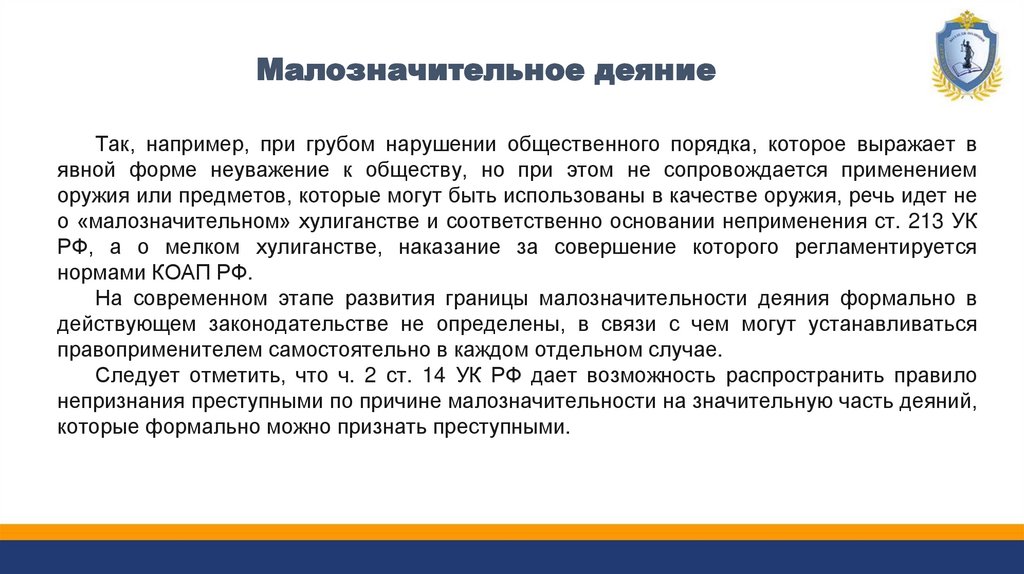 Малозначительное деяние

Так, например, при грубом нарушении общественного порядка, которое выражает в явной форме неуважение к обществу, но при этом не сопровождается применением оружия или предметов, которые могут быть использованы в качестве оружия, речь идет не о «малозначительном» хулиганстве и соответственно основании неприменения ст. 213 УК РФ, а о мелком хулиганстве, наказание за совершение которого регламентируется нормами КОАП РФ.

На современном этапе развития границы малозначительности деяния формально в действующем законодательстве не определены, в связи с чем могут устанавливаться правоприменителем самостоятельно в каждом отдельном случае.

Следует отметить, что ч. 2 ст. 14 УК РФ дает возможность распространить правило непризнания преступными по причине малозначительности на значительную часть деяний, которые формально можно признать преступными.